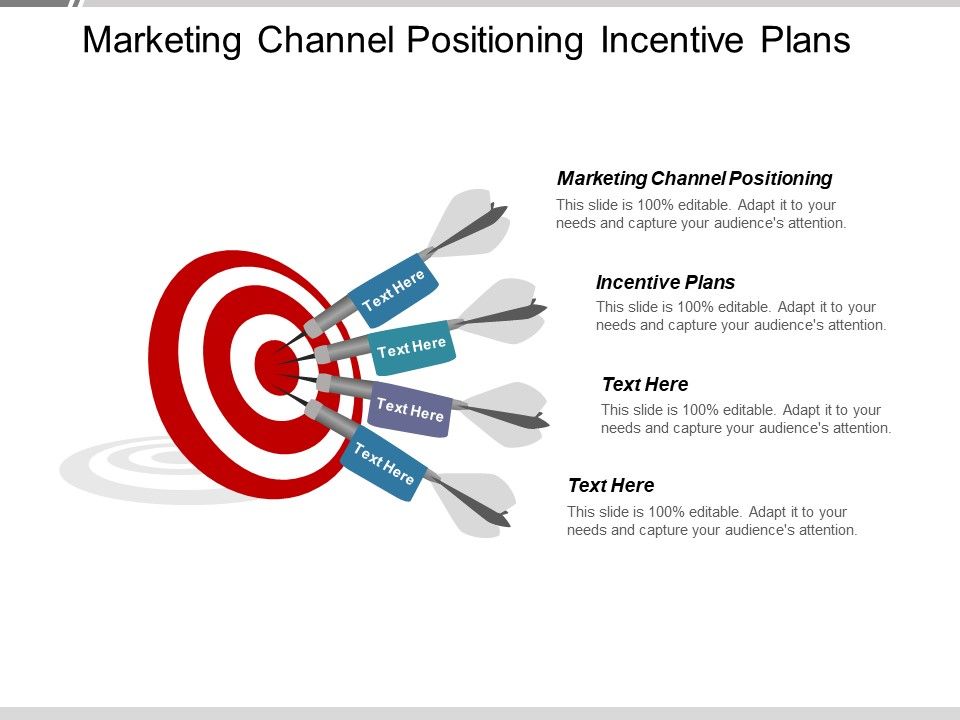 Marketing Channel Positioning Incentive Plans

Text Here

Text Here

Text Here

Text Here

Marketing Channel Positioning
This slide is 100% editable. Adapt it to your needs and capture your audience's attention.

Incentive Plans
This slide is 100% editable. Adapt it to your needs and capture your audience's attention.

Text Here
This slide is 100% editable. Adapt it to your needs and capture your audience's attention.

Text Here
This slide is 100% editable. Adapt it to your needs and capture your audience's attention.